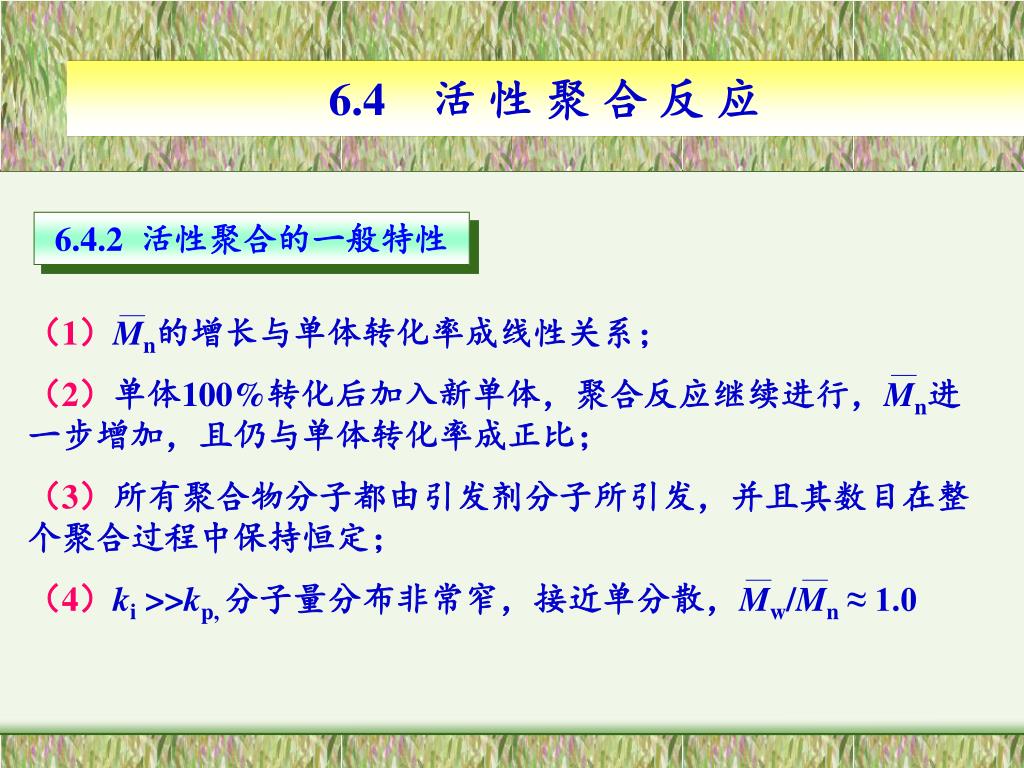 6.4 活 性 聚 合 反 应

6.4.2 活性聚合的一般特性

（1）$\overline{M}_n$的增长与单体转化率成线性关系；

（2）单体100%转化后加入新单体，聚合反应继续进行，$\overline{M}_n$进一步增加，且仍与单体转化率成正比；

（3）所有聚合物分子都由引发剂分子所引发，并且其数目在整个聚合过程中保持恒定；

（4）$k_i >> k_p$, 分子量分布非常窄，接近单分散，$\overline{M}_w/\overline{M}_n \approx 1.0$